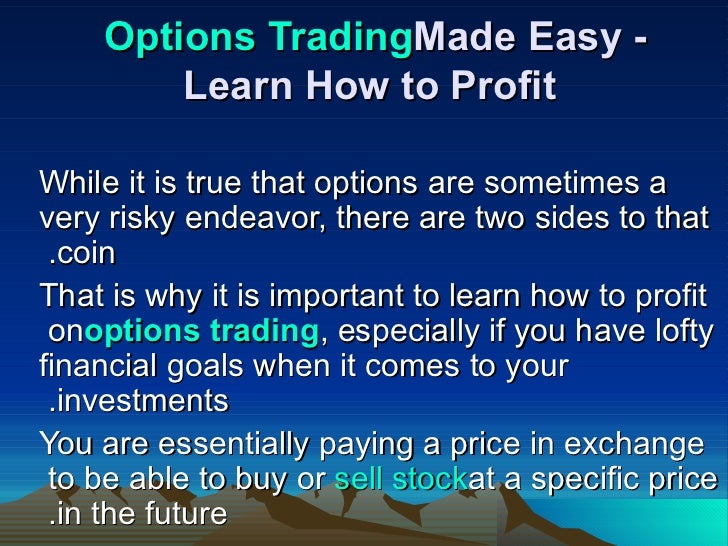 Options TradingMade Easy - Learn How to Profit

While it is true that options are sometimes a very risky endeavor, there are two sides to that .coin

That is why it is important to learn how to profit onoptions trading, especially if you have lofty financial goals when it comes to your .investments

You are essentially paying a price in exchange to be able to buy or sell stockat a specific price .in the future